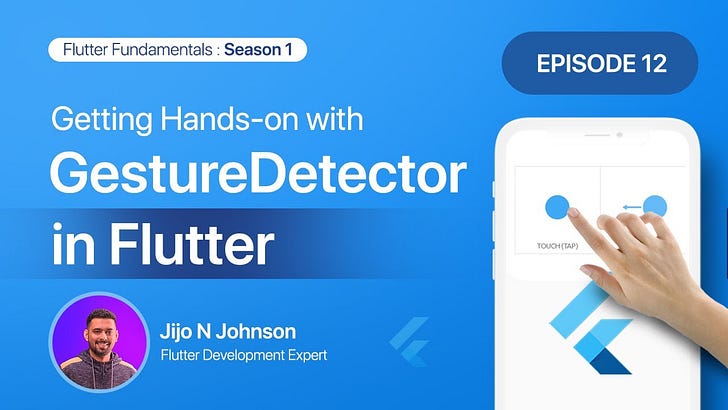 Flutter Fundamentals : Season 1

EPISODE 12

Getting Hands-on with
GestureDetector
in Flutter

TOUCH (TAP)

Jijo N Johnson
Flutter Development Expert